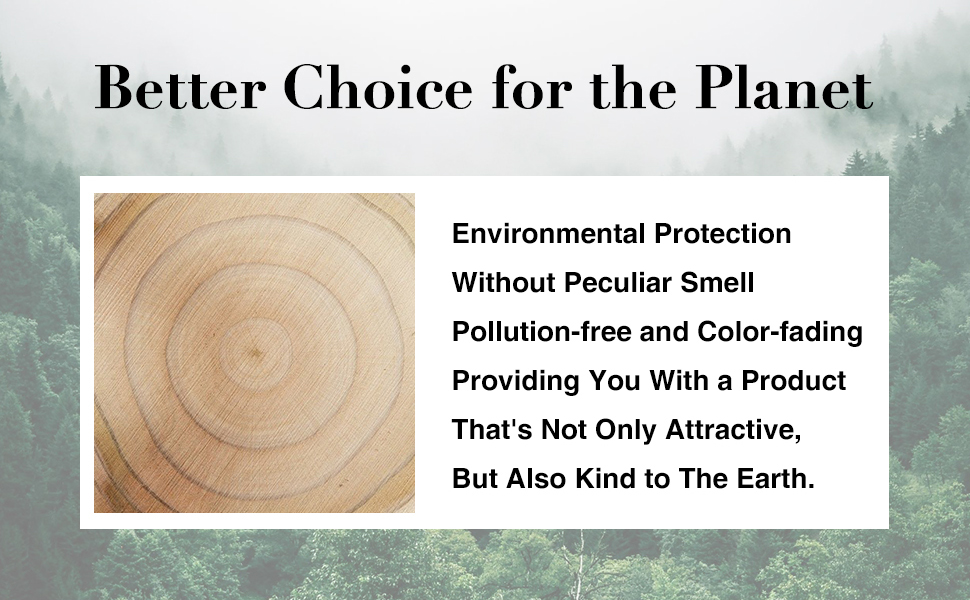 Better Choice for the Planet

Environmental Protection
Without Peculiar Smell
Pollution-free and Color-fading
Providing You With a Product
That's Not Only Attractive,
But Also Kind to The Earth.